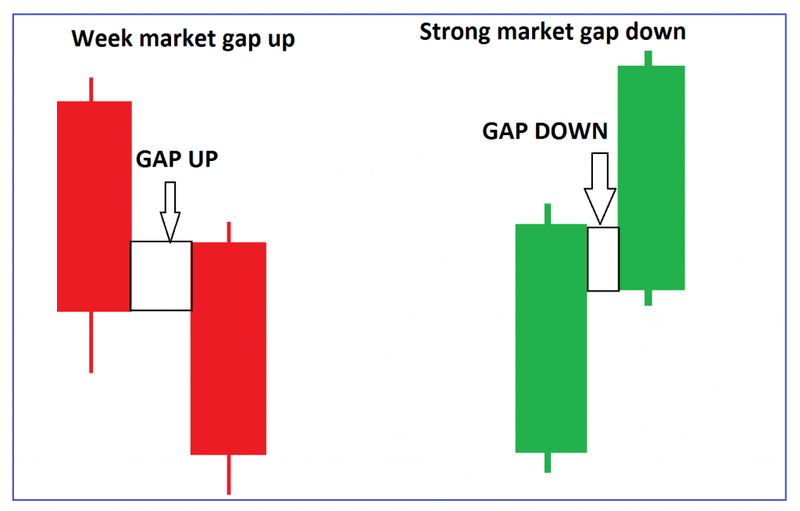 Week market gap up

GAP UP

Strong market gap down

GAP DOWN